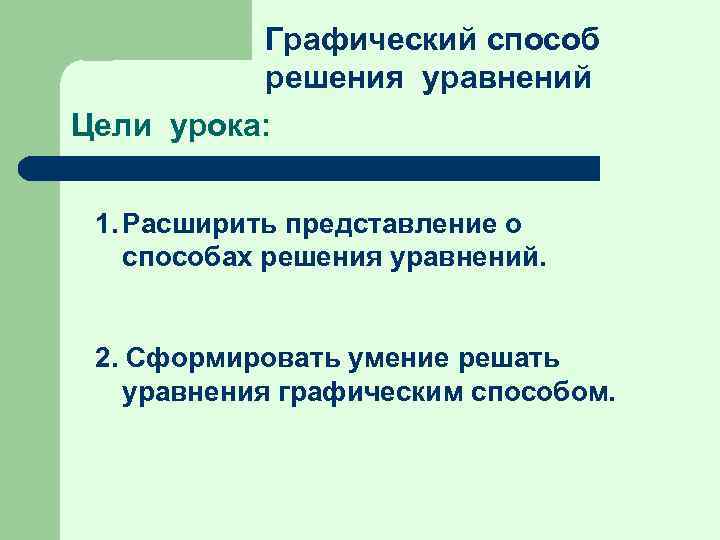 Графический способ решения уравнений

Цели урока:

1. Расширить представление о способах решения уравнений.

2. Сформировать умение решать уравнения графическим способом.